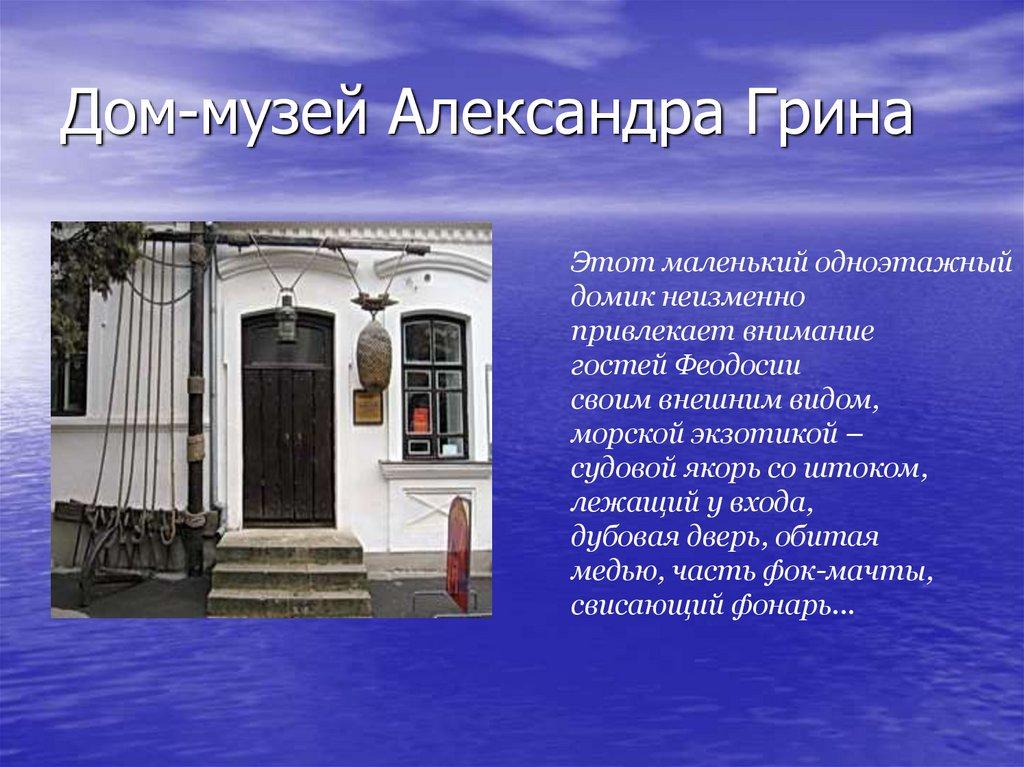 Дом-музей Александра Грина

Этот маленький одноэтажный домик неизменно привлекает внимание гостей Феодосии своим внешним видом, морской экзотикой – судовой якорь со штоком, лежащий у входа, дубовая дверь, обитая медью, часть фок-мачты, свисающий фонарь...